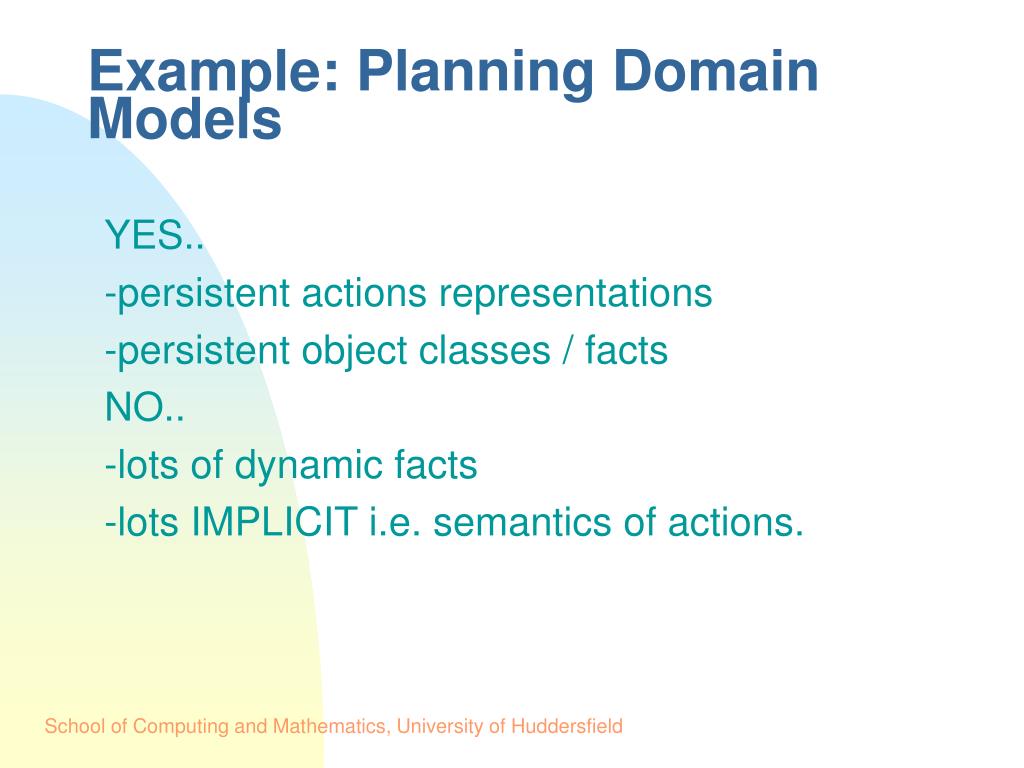 Example: Planning Domain Models

YES..
-persistent actions representations
-persistent object classes / facts
NO..
-lots of dynamic facts
-lots IMPLICIT i.e. semantics of actions.

School of Computing and Mathematics, University of Huddersfield